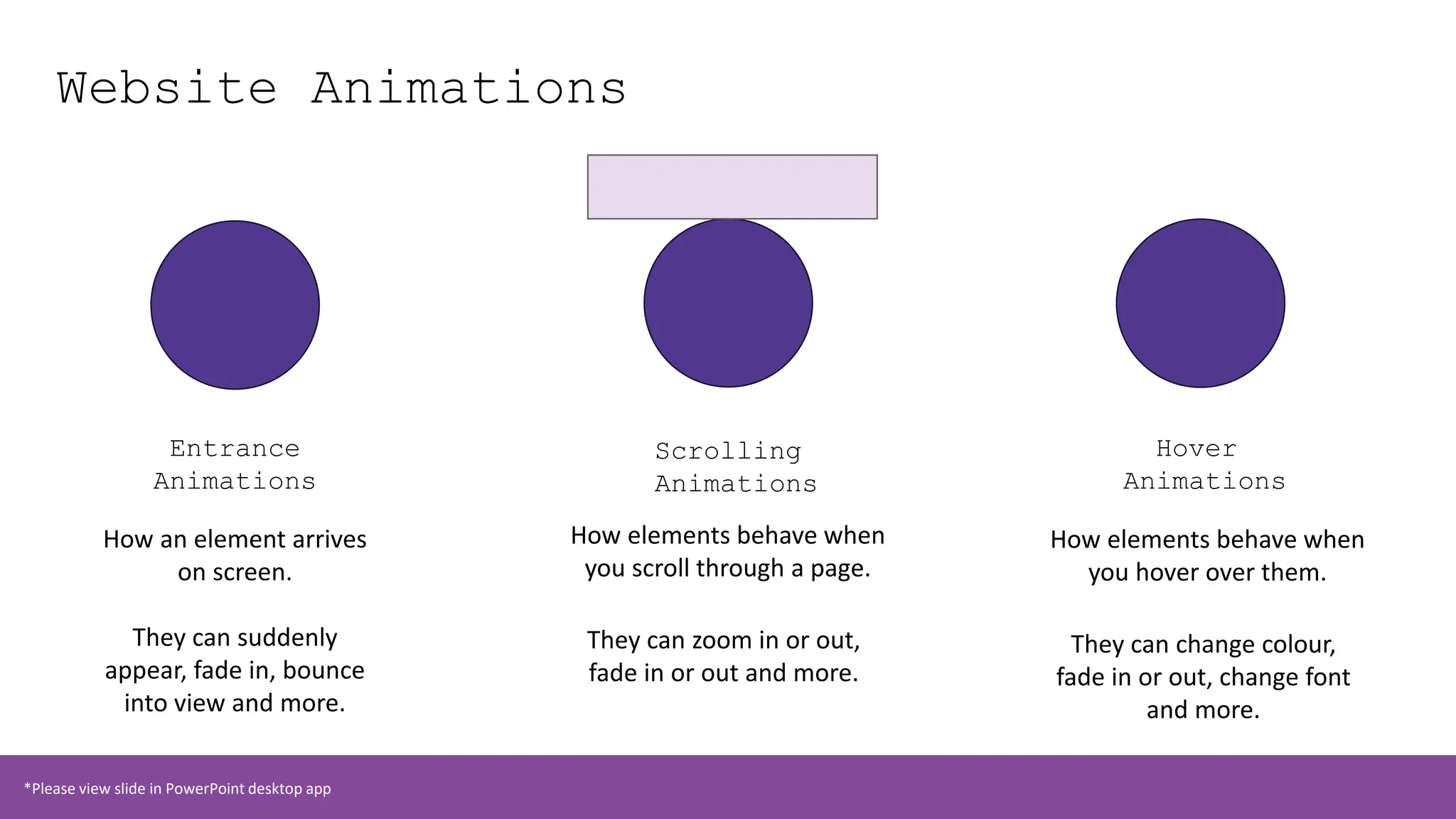 Website Animations

Entrance Animations

How an element arrives on screen.

They can suddenly appear, fade in, bounce into view and more.

Scrolling Animations

How elements behave when you scroll through a page.

They can zoom in or out, fade in or out and more.

Hover Animations

How elements behave when you hover over them.

They can change colour, fade in or out, change font and more.

*Please view slide in PowerPoint desktop app